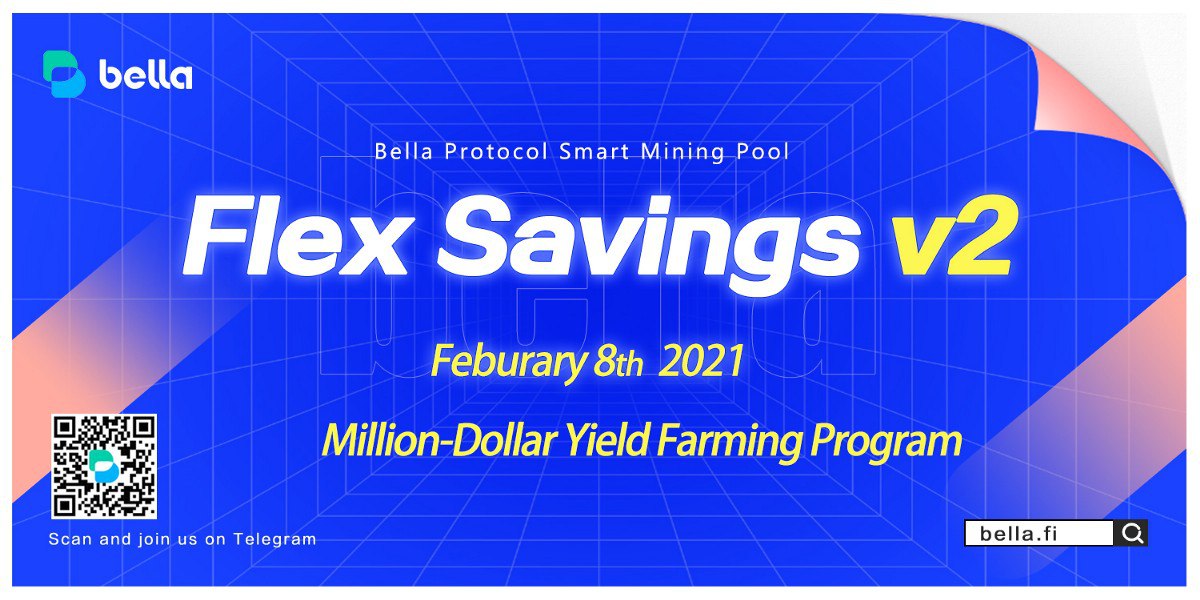 bella

Bella Protocol Smart Mining Pool

Flex Savings v2

Feburary 8th 2021

Million-Dollar Yield Farming Program

Scan and join us on Telegram

bella.fi